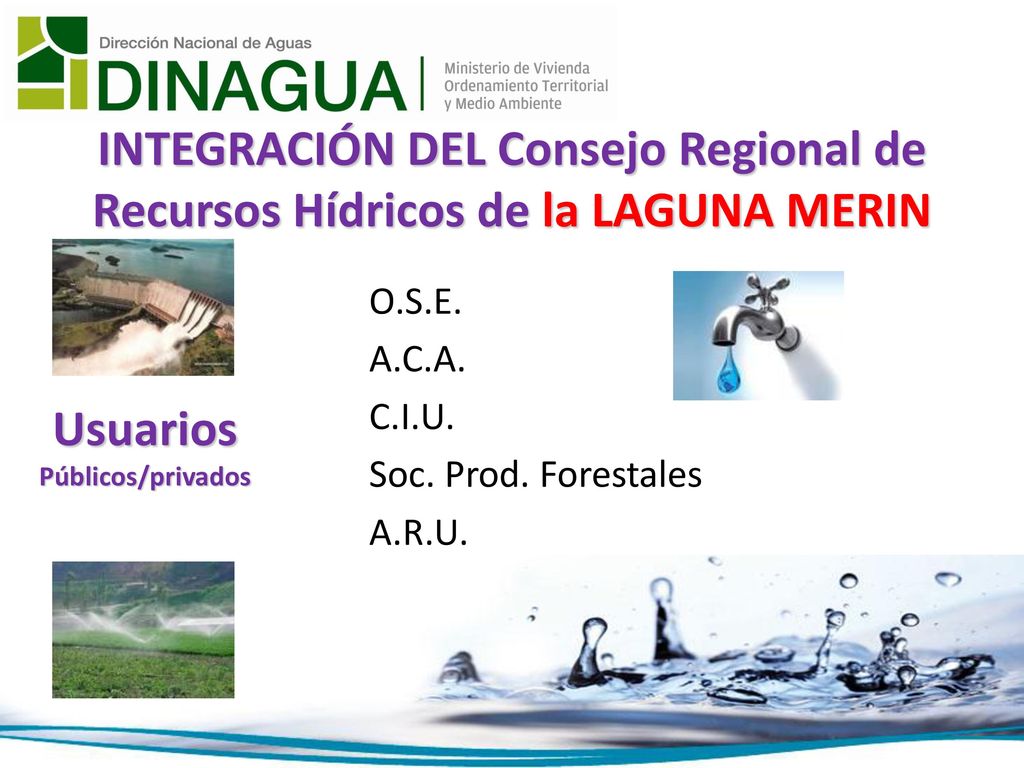 Dirección Nacional de Aguas
DINAGUA
Ministerio de Vivienda
Ordenamiento Territorial
y Medio Ambiente

INTEGRACIÓN DEL Consejo Regional de Recursos Hídricos de la LAGUNA MERIN

Usuarios
Públicos/privados

O.S.E.
A.C.A.
C.I.U.
Soc. Prod. Forestales
A.R.U.